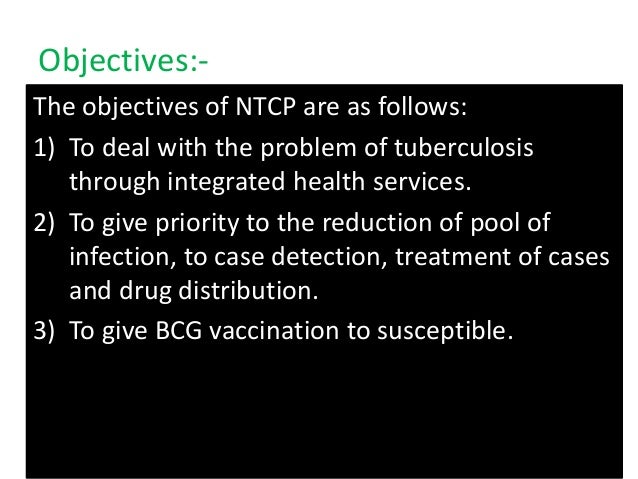 Objectives:-

The objectives of NTCP are as follows:

1) To deal with the problem of tuberculosis through integrated health services.

2) To give priority to the reduction of pool of infection, to case detection, treatment of cases and drug distribution.

3) To give BCG vaccination to susceptible.